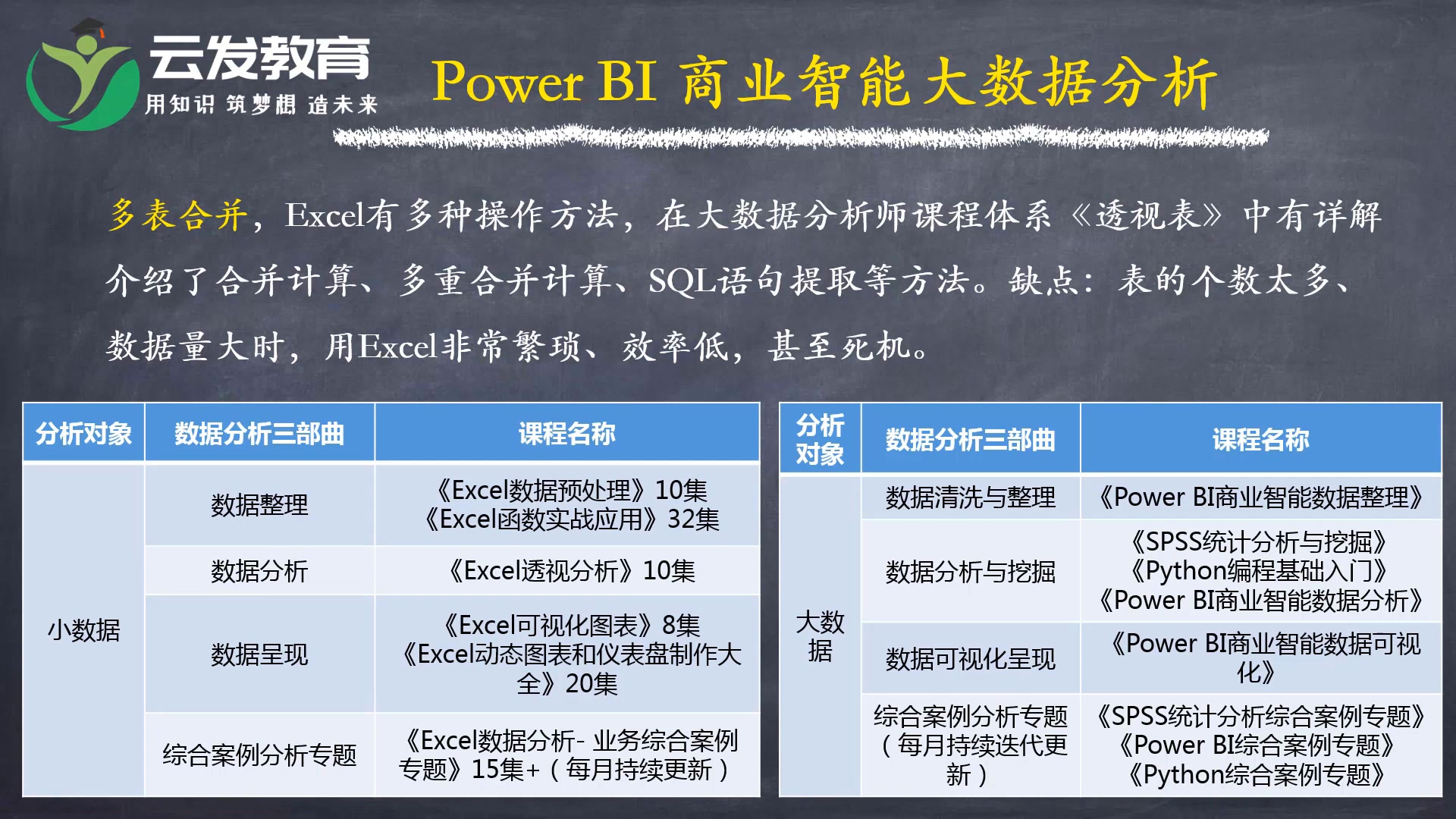 云发教育
用知识 筑梦想 造未来

Power BI 商业智能大数据分析

多表合并，Excel有多种操作方法，在大数据分析师课程体系《透视表》中有详解介绍了合并计算、多重合并计算、SQL语句提取等方法。缺点：表的个数太多、数据量大时，用Excel非常繁琐、效率低，甚至死机。

| 分析对象 | 数据分析三部曲 | 课程名称 |
|---|---|---|
| 小数据 | 数据整理 | 《Excel数据预处理》10集 《Excel函数实战应用》32集 |
| | 数据分析 | 《Excel透视分析》10集 |
| | 数据呈现 | 《Excel可视化图表》8集 《Excel动态图表和仪表盘制作大全》20集 |
| | 综合案例分析专题 | 《Excel数据分析- 业务综合案例专题》15集+（每月持续更新） |

| 分析对象 | 数据分析三部曲 | 课程名称 |
|---|---|---|
| 大数据 | 数据清洗与整理 | 《Power BI商业智能数据整理》 |
| | 数据分析与挖掘 | 《SPSS统计分析与挖掘》 《Python编程基础入门》 《Power BI商业智能数据分析》 |
| | 数据可视化呈现 | 《Power BI商业智能数据可视化》 |
| | 综合案例分析专题（每月持续迭代更新） | 《SPSS统计分析综合案例专题》 《Power BI综合案例专题》 《Python综合案例专题》 |